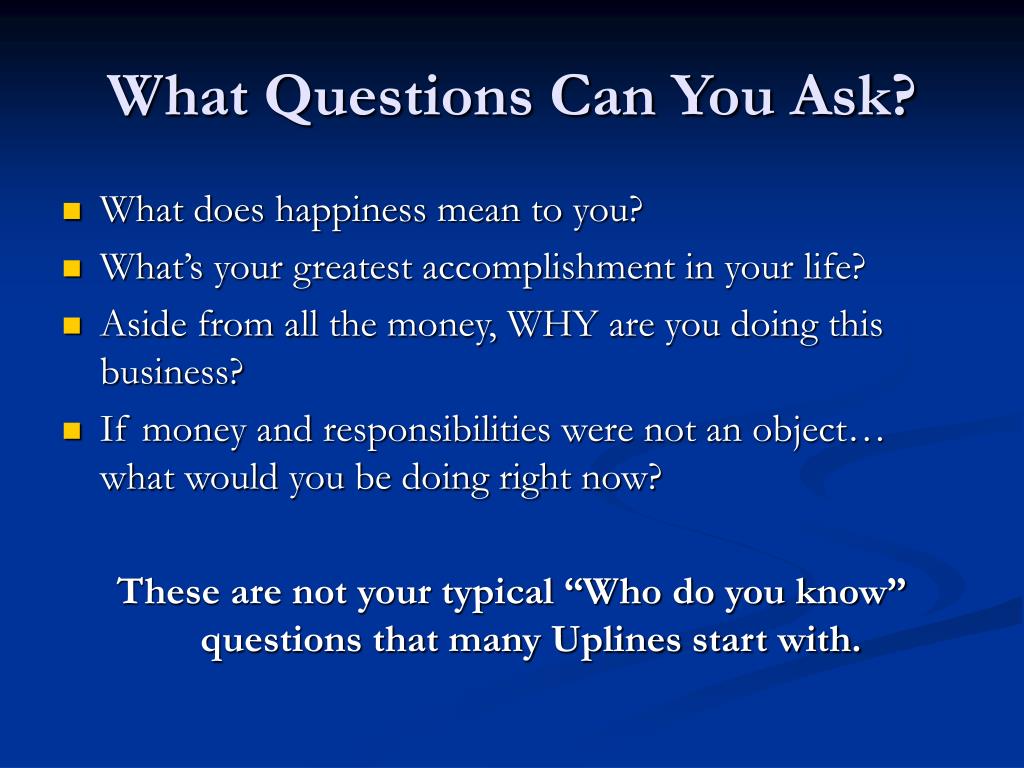 What Questions Can You Ask?

- What does happiness mean to you?
- What’s your greatest accomplishment in your life?
- Aside from all the money, WHY are you doing this business?
- If money and responsibilities were not an object… what would you be doing right now?

These are not your typical “Who do you know” questions that many Uplines start with.